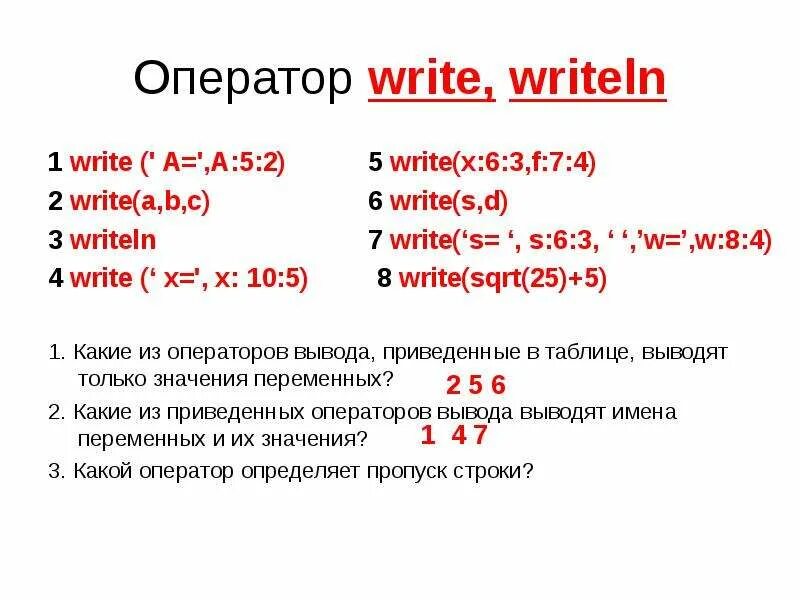 Оператор write, writeln

1 write (' A=',A:5:2)
2 write(a,b,c)
3 writeln
4 write (‘ x=', x: 10:5)

5 write(x:6:3,f:7:4)
6 write(s,d)
7 write(‘s= ‘, s:6:3, ‘ ‘,’w=’,w:8:4)
8 write(sqrt(25)+5)

1. Какие из операторов вывода, приведенные в таблице, выводят только значения переменных? 2 5 6

2. Какие из приведенных операторов вывода выводят имена переменных и их значения? 1 4 7

3. Какой оператор определяет пропуск строки?